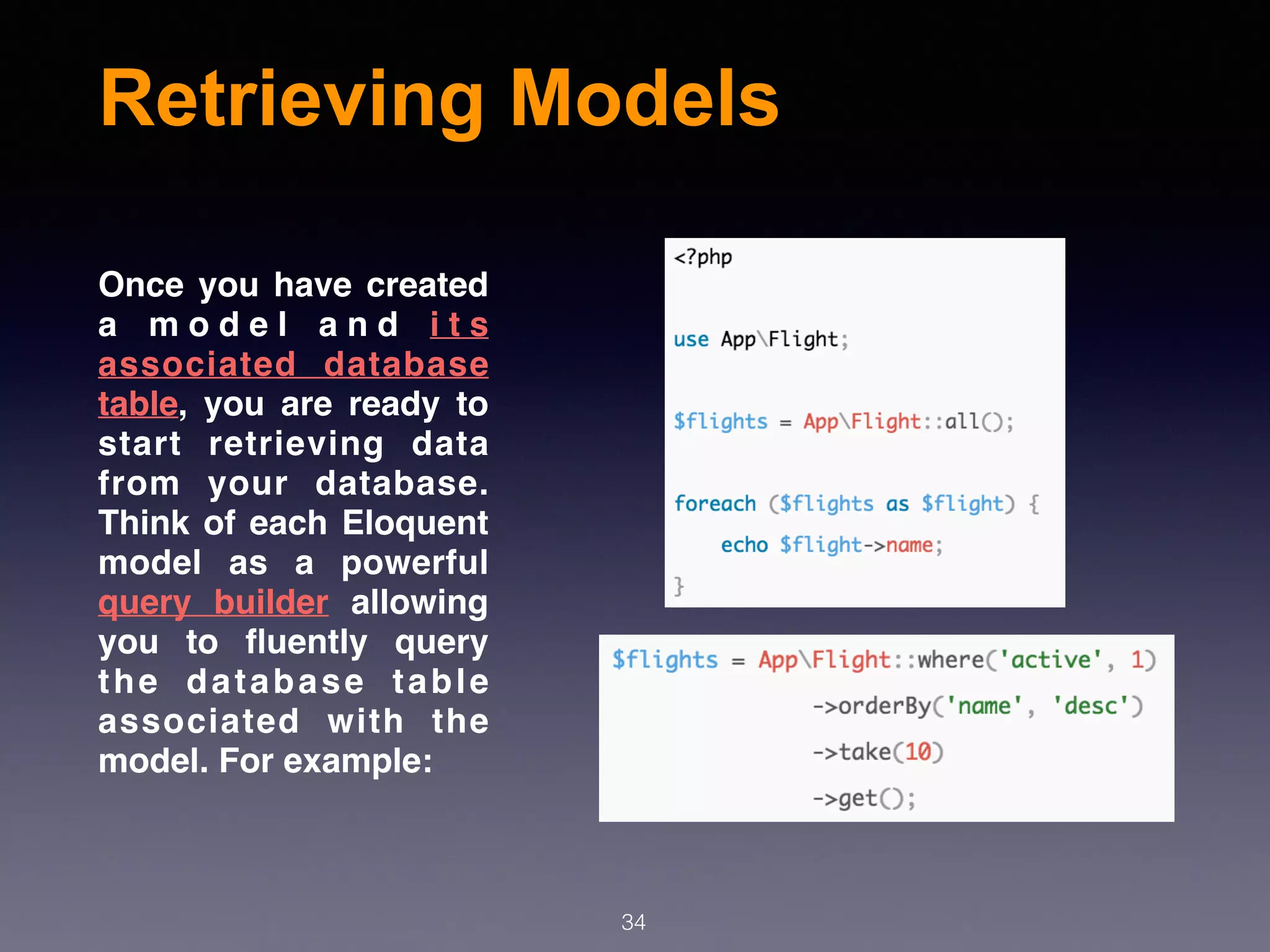 Retrieving Models

Once you have created a model and its associated database table, you are ready to start retrieving data from your database. Think of each Eloquent model as a powerful query builder allowing you to fluently query the database table associated with the model. For example:

<?php

use App\Flight;

$flights = App\Flight::all();

foreach ($flights as $flight) {
    echo $flight->name;
}

$flights = App\Flight::where('active', 1)
               ->orderBy('name', 'desc')
               ->take(10)
               ->get();

34